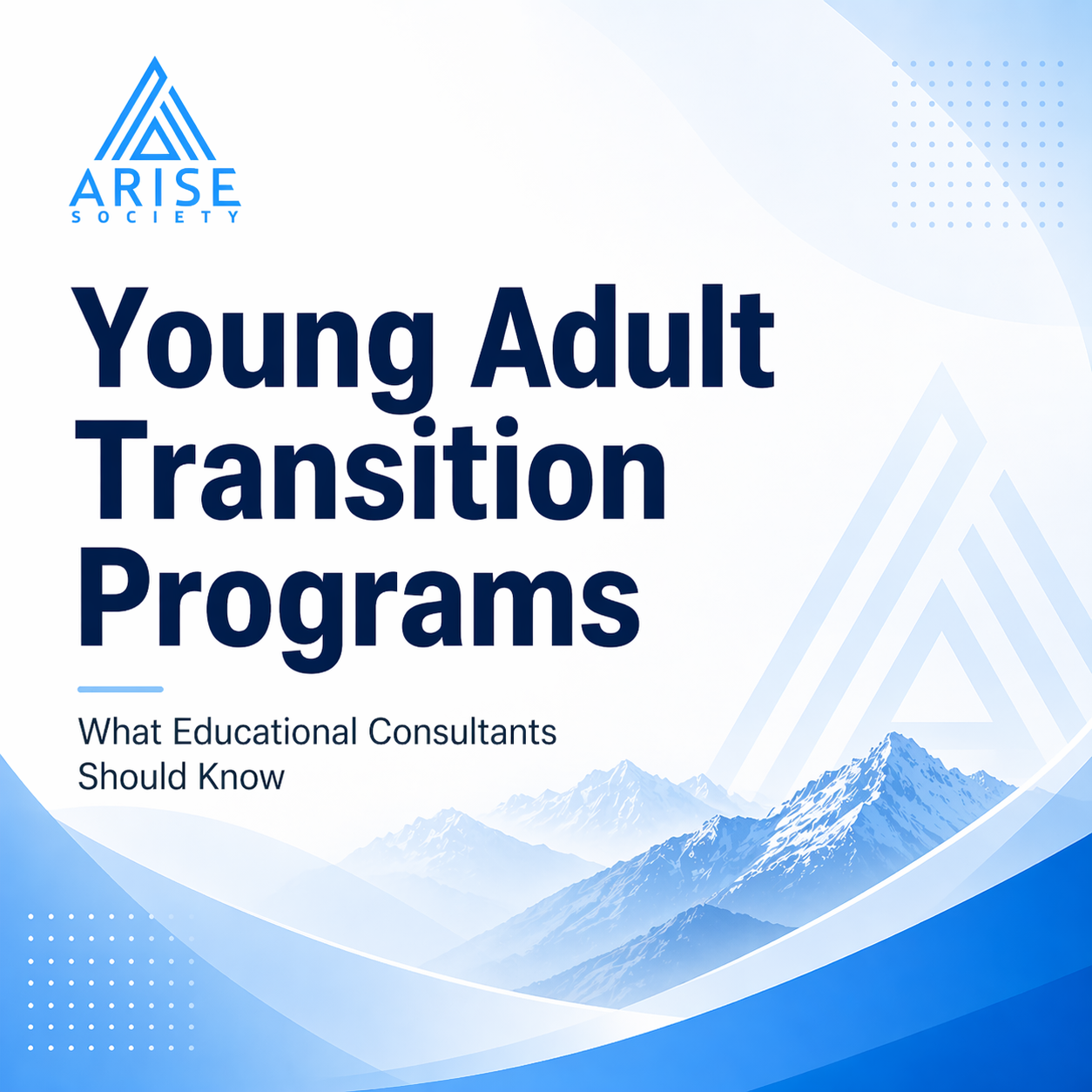 ARISE
SOCIETY

Young Adult Transition Programs

What Educational Consultants Should Know